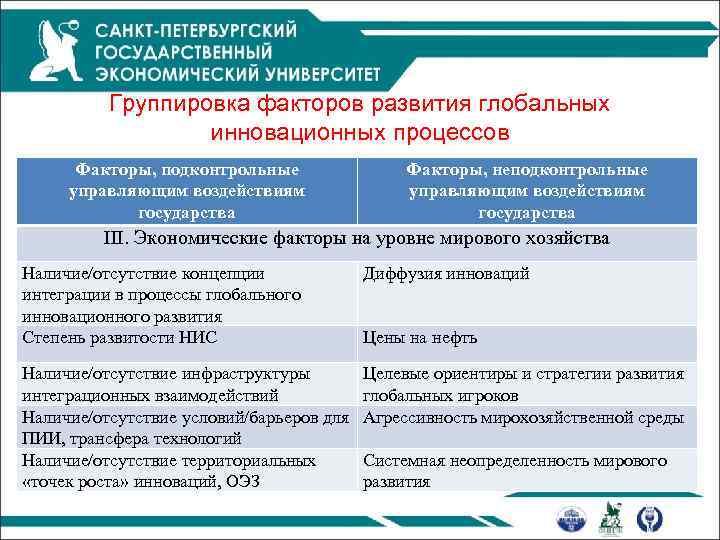 САНКТ-ПЕТЕРБУРГСКИЙ ГОСУДАРСТВЕННЫЙ ЭКОНОМИЧЕСКИЙ УНИВЕРСИТЕТ

Группировка факторов развития глобальных инновационных процессов

| Факторы, подконтрольные управляющим воздействиям государства | Факторы, неподконтрольные управляющим воздействиям государства |
|---|---|
| III. Экономические факторы на уровне мирового хозяйства | |
| Наличие/отсутствие концепции интеграции в процессы глобального инновационного развития | Диффузия инноваций |
| Степень развитости НИС | Цены на нефть |
| Наличие/отсутствие инфраструктуры интеграционных взаимодействий | Целевые ориентиры и стратегии развития глобальных игроков |
| Наличие/отсутствие условий/барьеров для ПИИ, трансфера технологий | Агрессивность мирохозяйственной среды |
| Наличие/отсутствие территориальных «точек роста» инноваций, ОЭЗ | Системная неопределенность мирового развития |